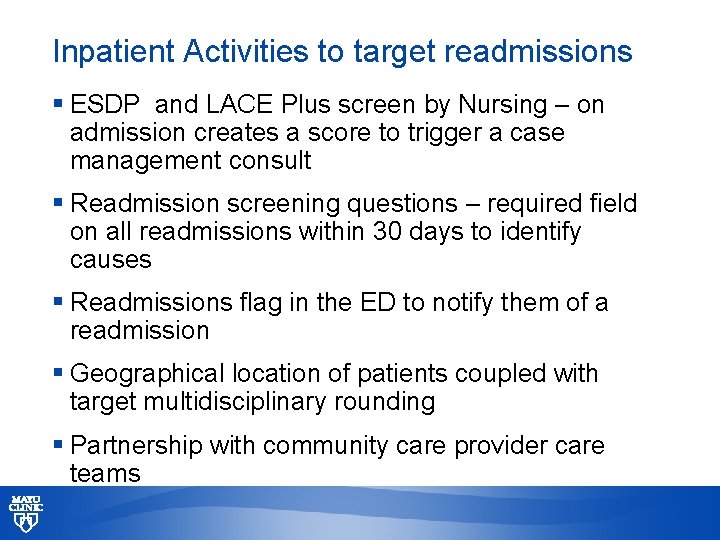 Inpatient Activities to target readmissions

▪ ESDP and LACE Plus screen by Nursing – on admission creates a score to trigger a case management consult

▪ Readmission screening questions – required field on all readmissions within 30 days to identify causes

▪ Readmissions flag in the ED to notify them of a readmission

▪ Geographical location of patients coupled with target multidisciplinary rounding

▪ Partnership with community care provider care teams

MAYO CLINIC